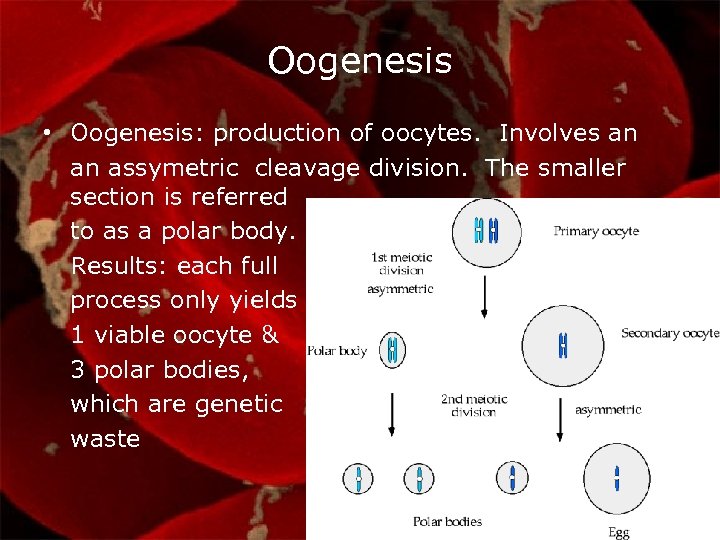 Oogenesis

• Oogenesis: production of oocytes. Involves an an assymetric cleavage division. The smaller section is referred to as a polar body. Results: each full process only yields 1 viable oocyte & 3 polar bodies, which are genetic waste

Primary oocyte

1st meiotic division asymmetric

Polar body

Secondary oocyte

2nd meiotic division

asymmetric

Polar bodies

Egg